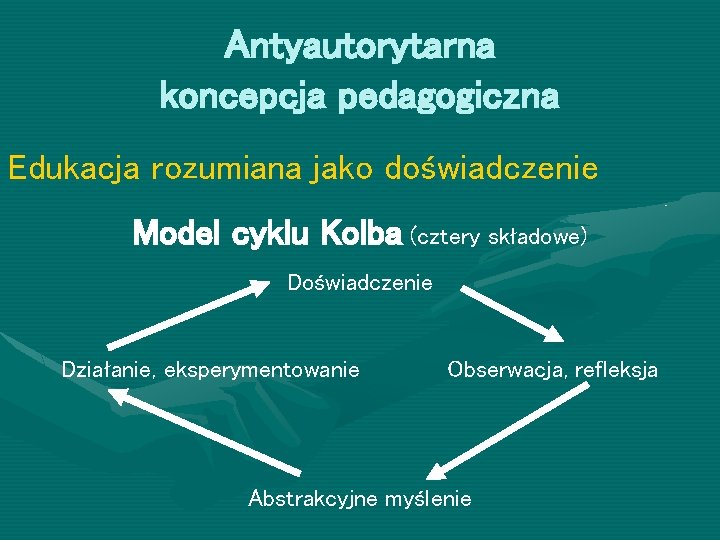 Antyautorytarna koncepcja pedagogiczna

Edukacja rozumiana jako doświadczenie

Model cyklu Kolba (cztery składowe)

Doświadczenie

Obserwacja, refleksja

Abstrakcyjne myślenie

Działanie, eksperymentowanie